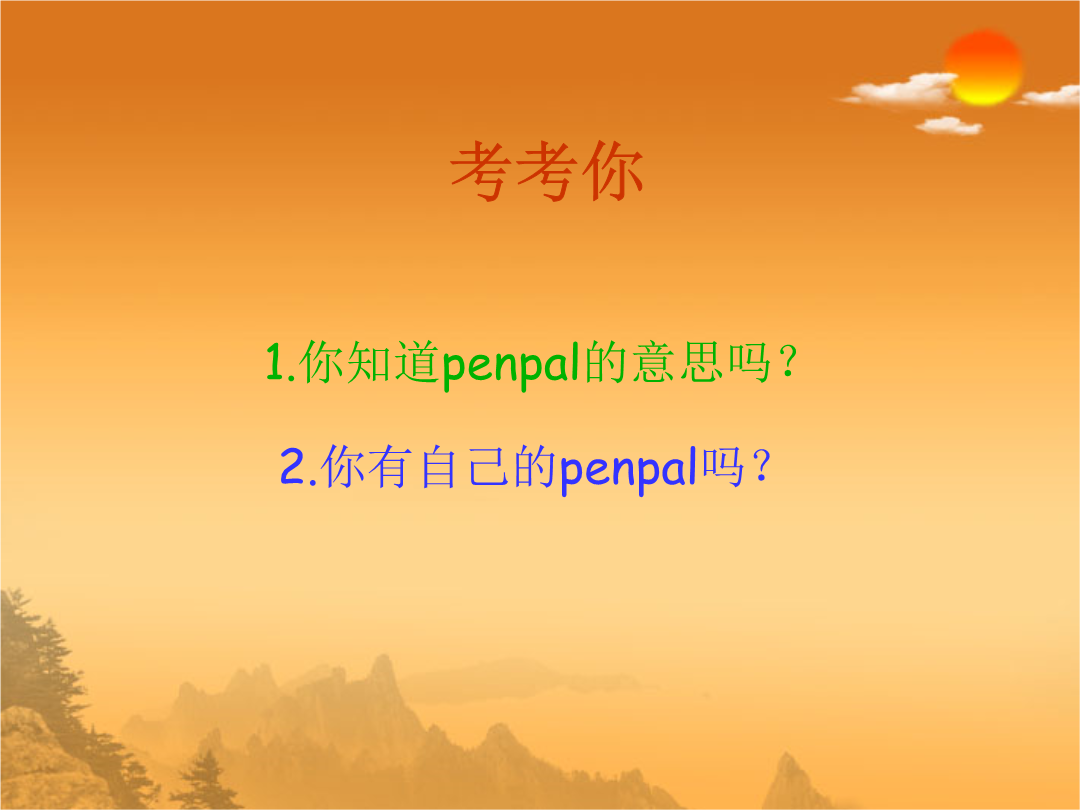 考考你

1.你知道penpal的意思吗？

2.你有自己的penpal吗？